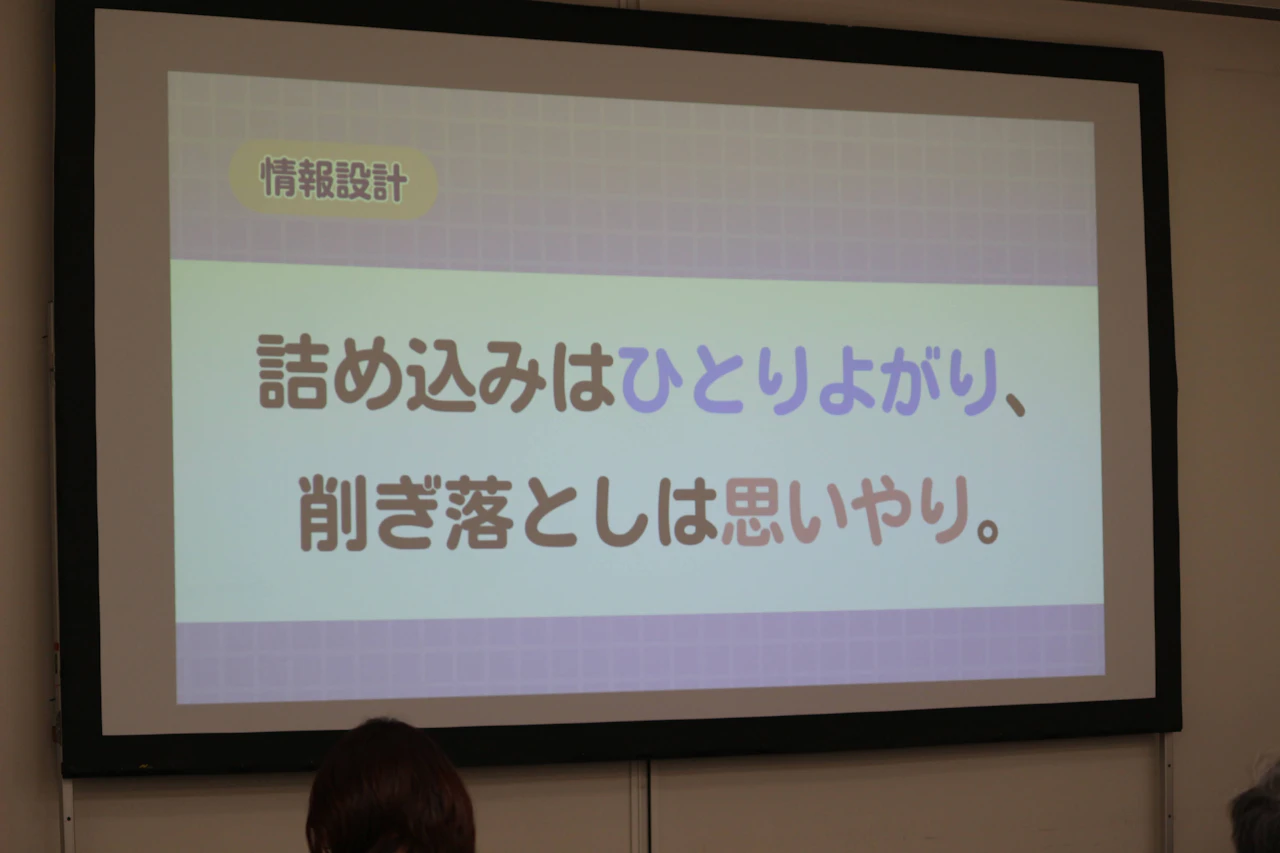 情報設計

詰め込みはひとりよがり、
削ぎ落としは思いやり。